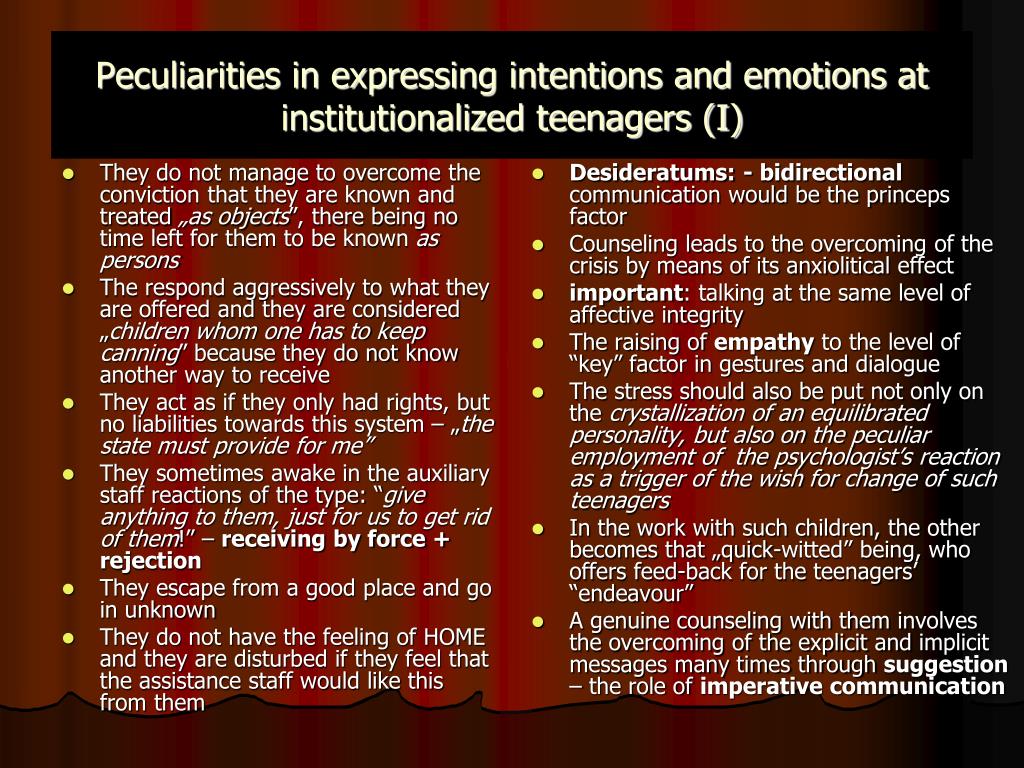 Peculiarities in expressing intentions and emotions at institutionalized teenagers (I)

- They do not manage to overcome the conviction that they are known and treated „as objects”, there being no time left for them to be known as persons
- The respond aggressively to what they are offered and they are considered „children whom one has to keep canning” because they do not know another way to receive
- They act as if they only had rights, but no liabilities towards this system – „the state must provide for me”
- They sometimes awake in the auxiliary staff reactions of the type: “give anything to them, just for us to get rid of them!” – receiving by force + rejection
- They escape from a good place and go in unknown
- They do not have the feeling of HOME and they are disturbed if they feel that the assistance staff would like this from them

- Desideratums: - bidirectional communication would be the princeps factor
- Counseling leads to the overcoming of the crisis by means of its anxiolitical effect
- important: talking at the same level of affective integrity
- The raising of empathy to the level of “key” factor in gestures and dialogue
- The stress should also be put not only on the crystallization of an equilibrated personality, but also on the peculiar employment of the psychologist’s reaction as a trigger of the wish for change of such teenagers
- In the work with such children, the other becomes that „quick-witted” being, who offers feed-back for the teenagers’ “endeavour”
- A genuine counseling with them involves the overcoming of the explicit and implicit messages many times through suggestion – the role of imperative communication